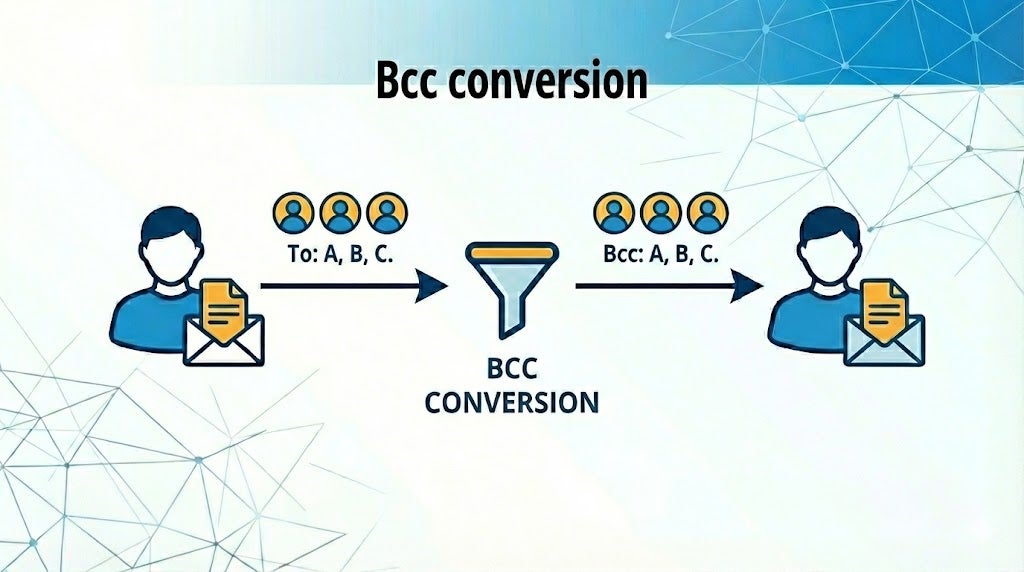 Bcc conversion

To: A, B, C.

BCC
CONVERSION

Bcc: A, B, C.